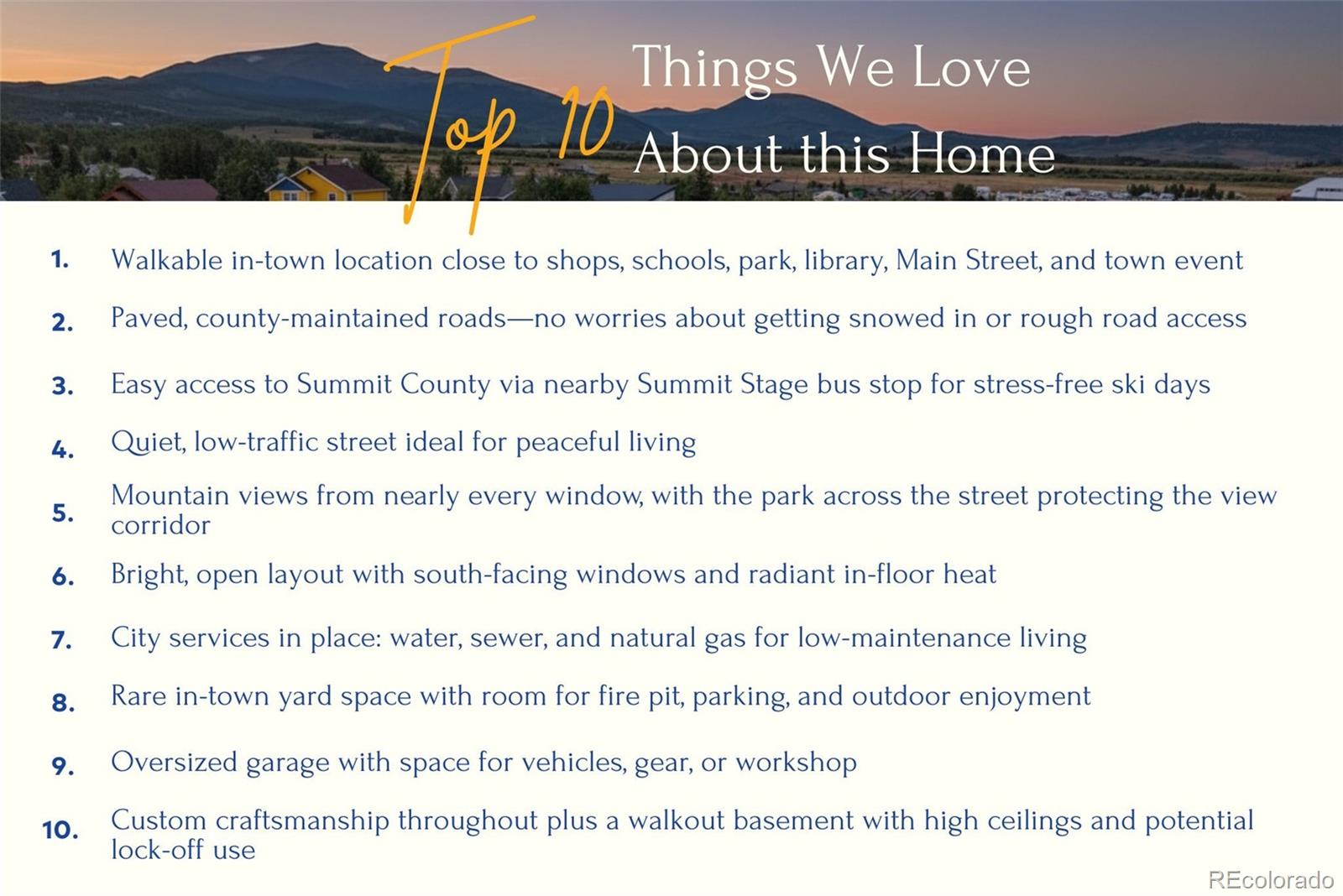 Top 10 Things We Love About this Home

1. Walkable in-town location close to shops, schools, park, library, Main Street, and town event

2. Paved, county-maintained roads—no worries about getting snowed in or rough road access

3. Easy access to Summit County via nearby Summit Stage bus stop for stress-free ski days

4. Quiet, low-traffic street ideal for peaceful living

5. Mountain views from nearly every window, with the park across the street protecting the view corridor

6. Bright, open layout with south-facing windows and radiant in-floor heat

7. City services in place: water, sewer, and natural gas for low-maintenance living

8. Rare in-town yard space with room for fire pit, parking, and outdoor enjoyment

9. Oversized garage with space for vehicles, gear, or workshop

10. Custom craftsmanship throughout plus a walkout basement with high ceilings and potential lock-off use

REcolorado